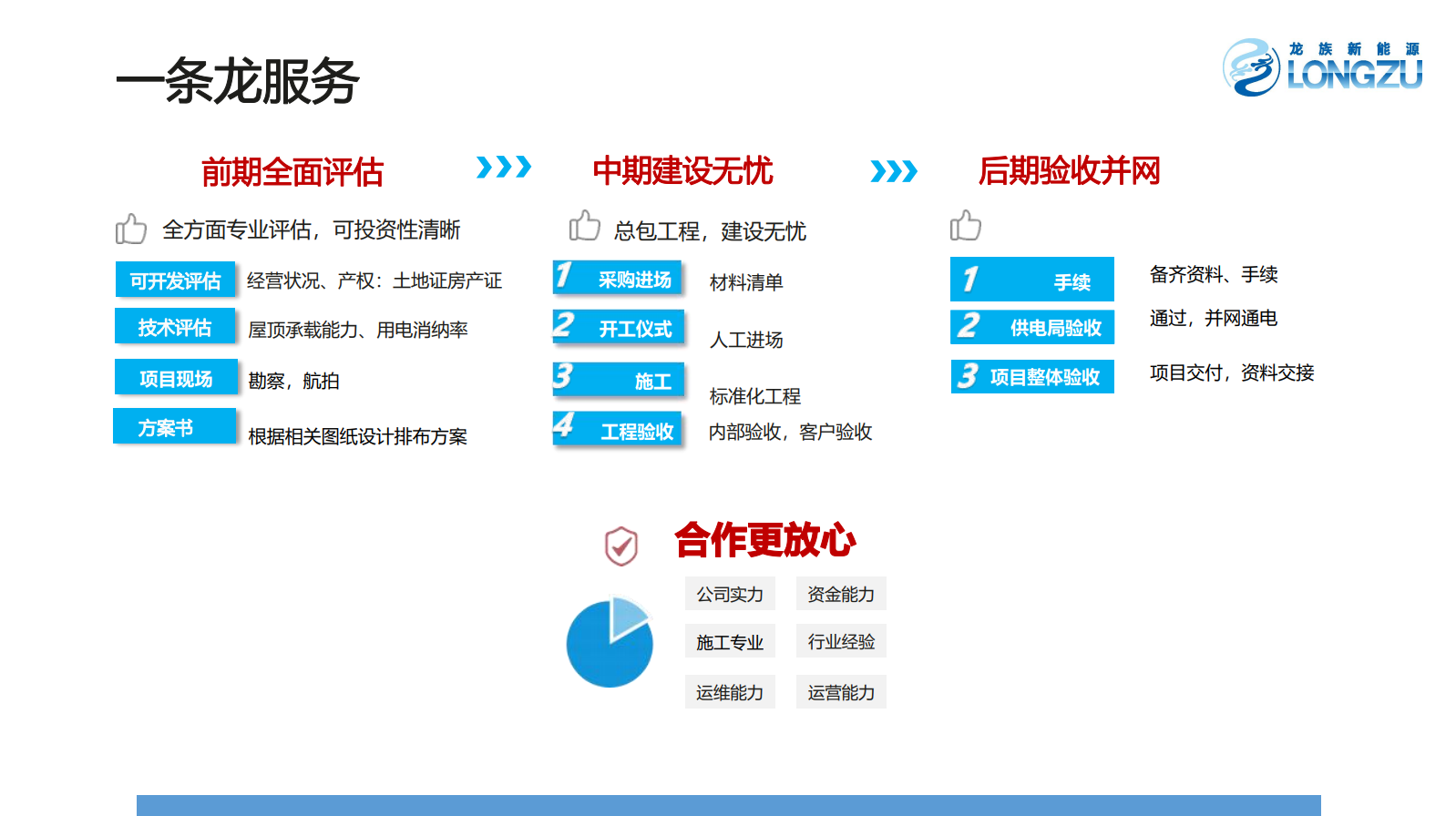 一条龙服务

龙族新能源
LONGZU

前期全面评估

全方面专业评估，可投资性清晰

可开发评估 经营状况、产权：土地证房产证

技术评估 屋顶承载能力、用电消纳率

项目现场 勘察，航拍

方案书 根据相关图纸设计排布方案

中期建设无忧

总包工程，建设无忧

1 采购进场 材料清单

2 开工仪式 人工进场

3 施工 标准化工程

4 工程验收 内部验收，客户验收

后期验收并网

1 手续 备齐资料、手续

2 供电局验收 通过，并网通电

3 项目整体验收 项目交付，资料交接

合作更放心

公司实力 资金能力

施工专业 行业经验

运维能力 运营能力